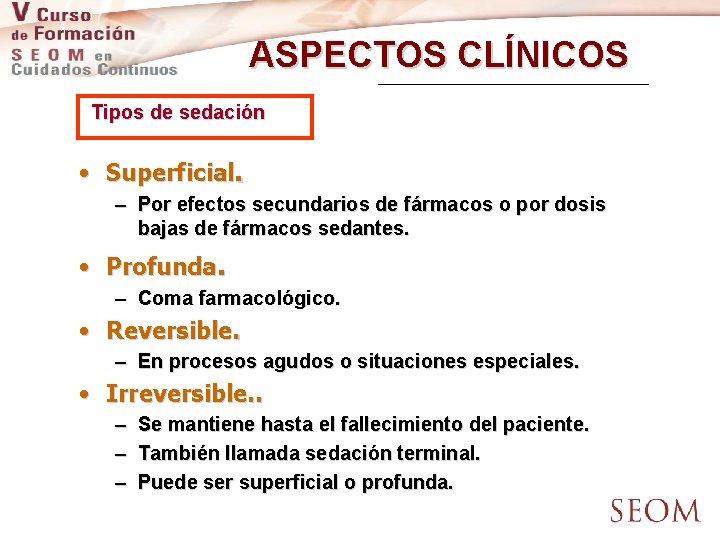 V Curso de Formación SEOM en Cuidados Continuos

ASPECTOS CLÍNICOS

Tipos de sedación

• Superficial.
– Por efectos secundarios de fármacos o por dosis bajas de fármacos sedantes.

• Profunda.
– Coma farmacológico.

• Reversible.
– En procesos agudos o situaciones especiales.

• Irreversible..
– Se mantiene hasta el fallecimiento del paciente.
– También llamada sedación terminal.
– Puede ser superficial o profunda.

SEOM